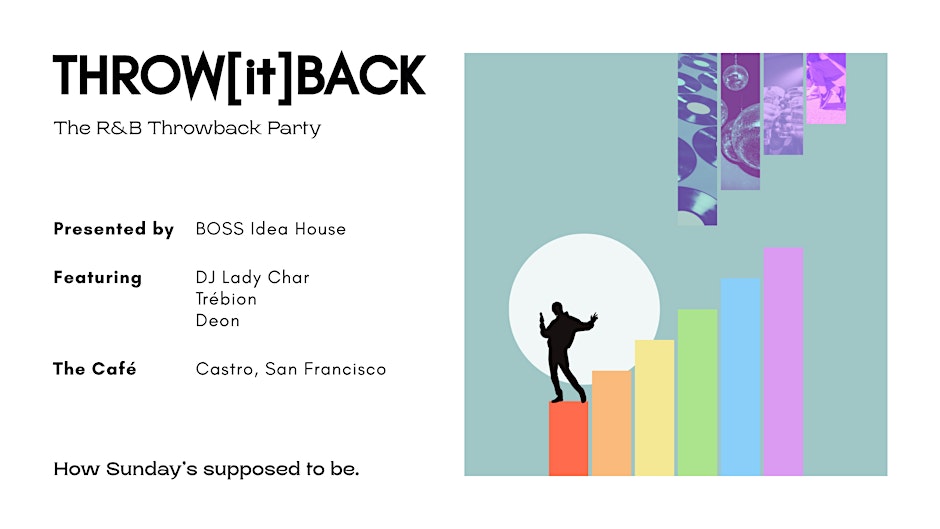 THROW[it]BACK

The R&B Throwback Party

Presented by BOSS Idea House

Featuring DJ Lady Char
Trébion
Deon

The Café Castro, San Francisco

How Sunday's supposed to be.